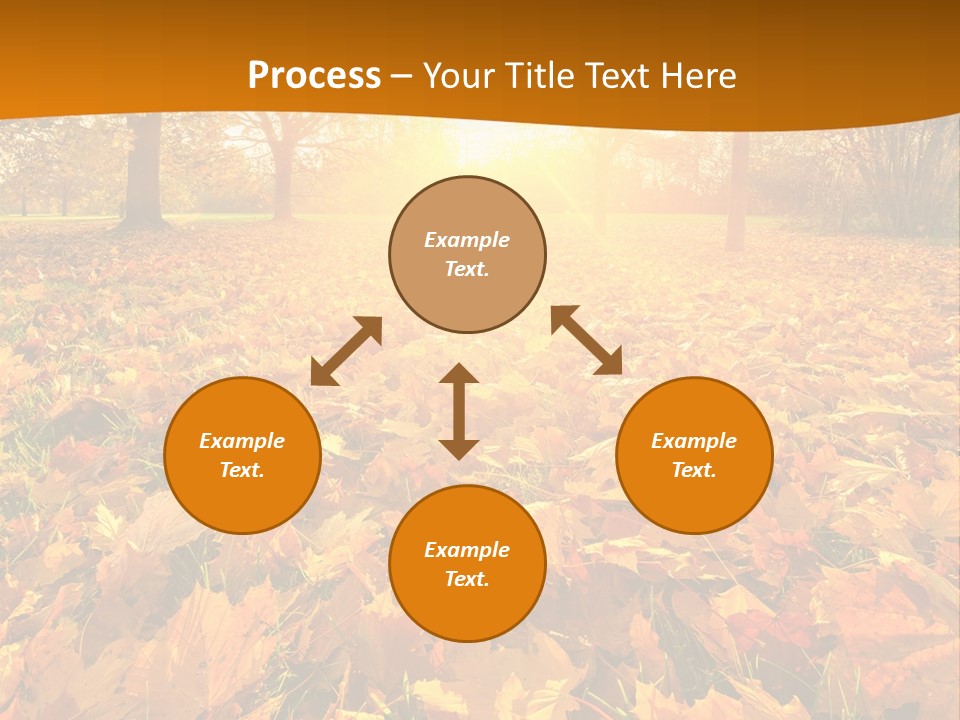 Process – Your Title Text Here

Example Text.

Example Text.

Example Text.

Example Text.